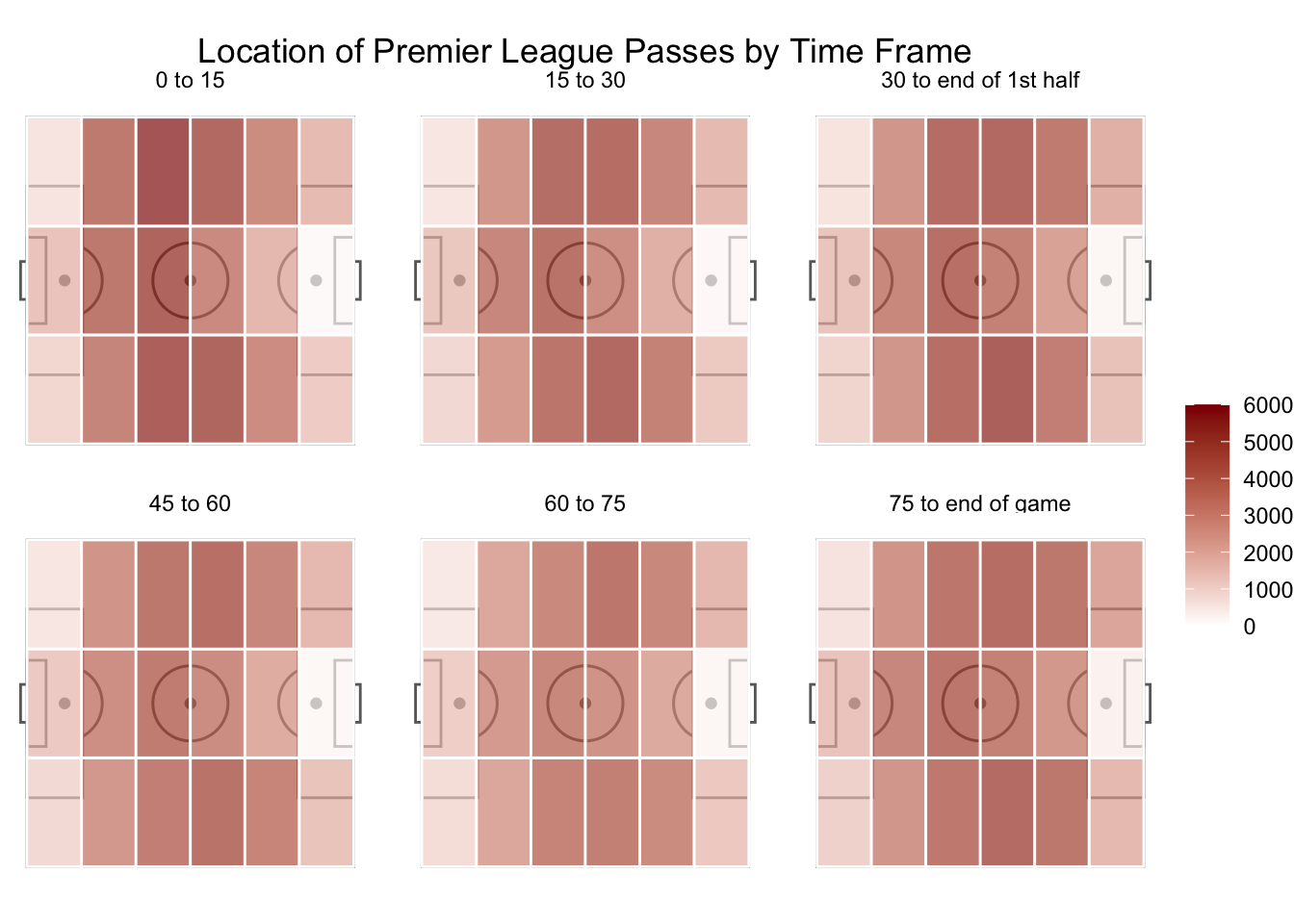 Location of Premier League Passes by Time Frame

0 to 15

15 to 30

30 to end of 1st half

45 to 60

60 to 75

75 to end of game

6000
5000
4000
3000
2000
1000
0